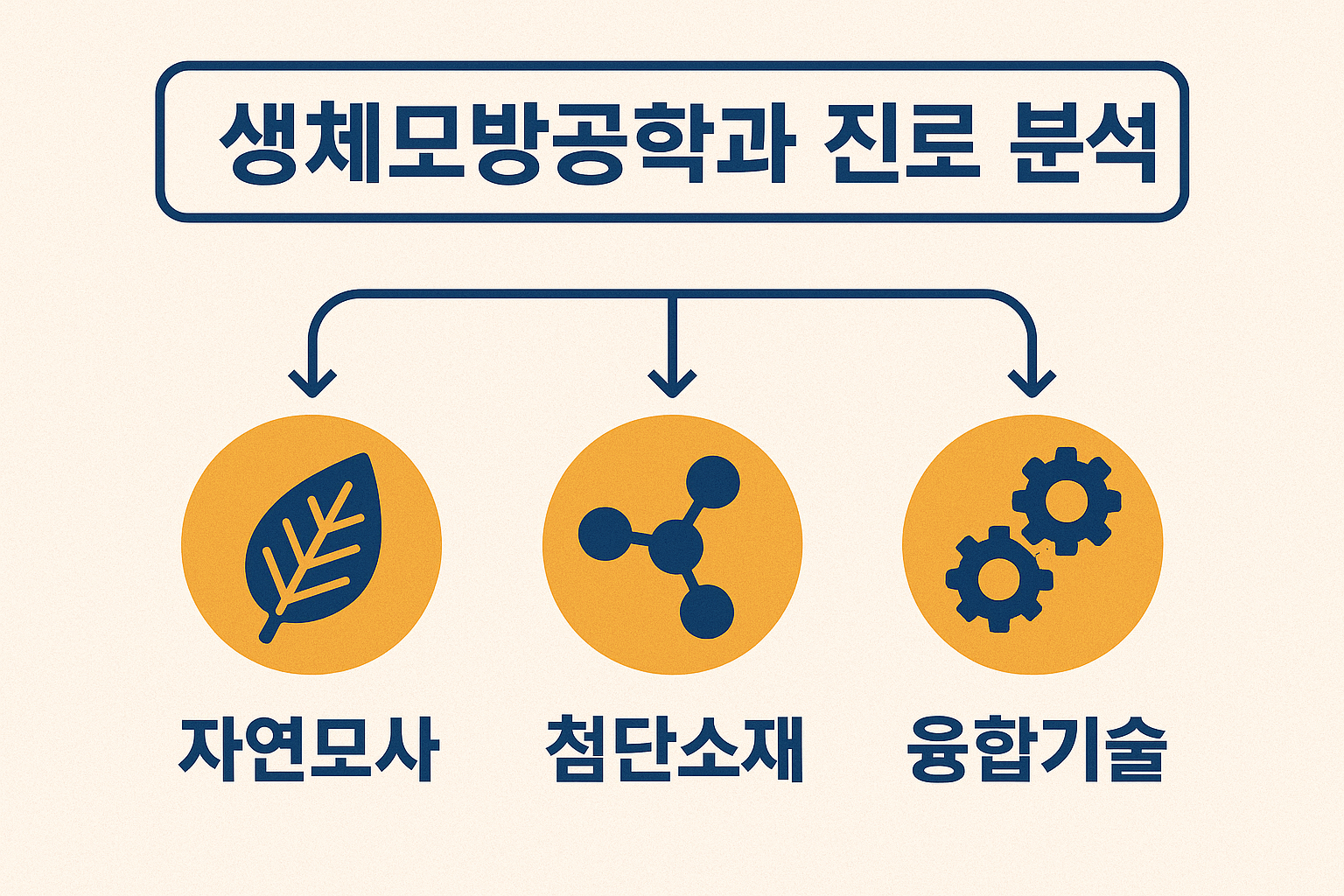 생체모방공학과 진로 분석

자연모사

첨단소재

융합기술